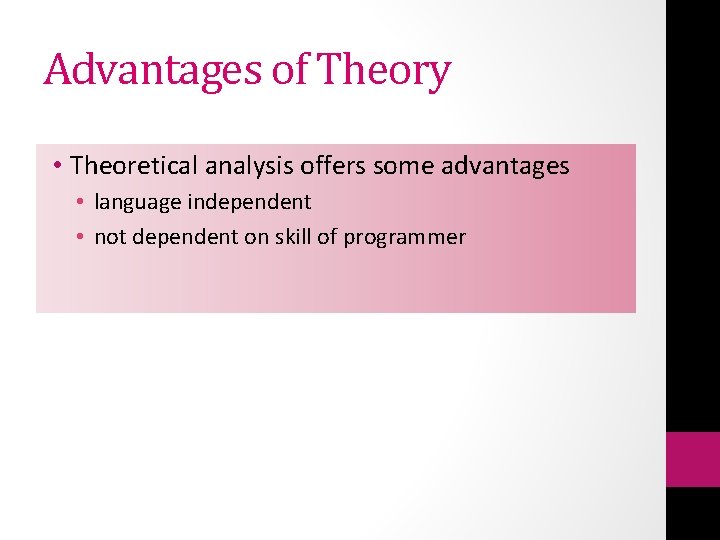 Advantages of Theory

• Theoretical analysis offers some advantages
  • language independent
  • not dependent on skill of programmer